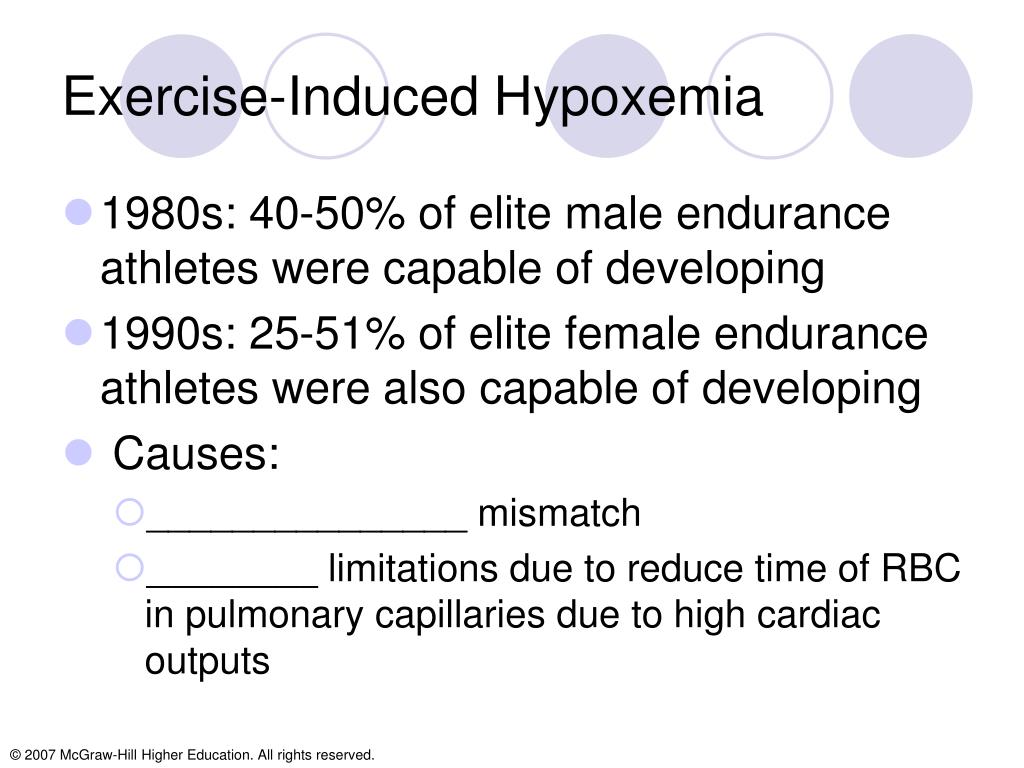 Exercise-Induced Hypoxemia

1980s: 40-50% of elite male endurance athletes were capable of developing

1990s: 25-51% of elite female endurance athletes were also capable of developing

Causes:

_______________ mismatch

________ limitations due to reduce time of RBC in pulmonary capillaries due to high cardiac outputs

© 2007 McGraw-Hill Higher Education. All rights reserved.